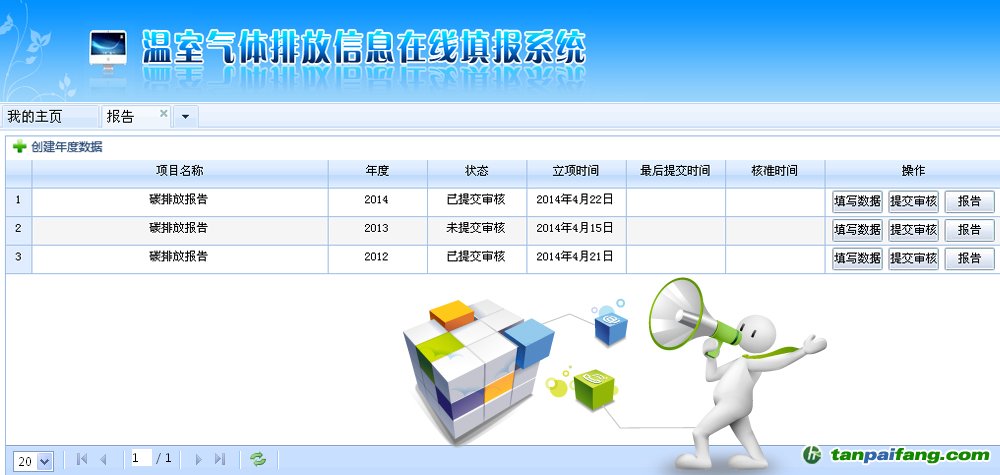 温室气体排放信息在线填报系统

我的主页 报告

创建年度数据

|  | 项目名称 | 年度 | 状态 | 立项时间 | 最后提交时间 | 核准时间 | 操作 |
|---|---|---|---|---|---|---|---|
| 1 | 碳排放报告 | 2014 | 已提交审核 | 2014年4月22日 |  |  | 填写数据 提交审核 报告 |
| 2 | 碳排放报告 | 2013 | 未提交审核 | 2014年4月15日 |  |  | 填写数据 提交审核 报告 |
| 3 | 碳排放报告 | 2012 | 已提交审核 | 2014年4月21日 |  |  | 填写数据 提交审核 报告 |

20 1 / 1

tanpaifang.com